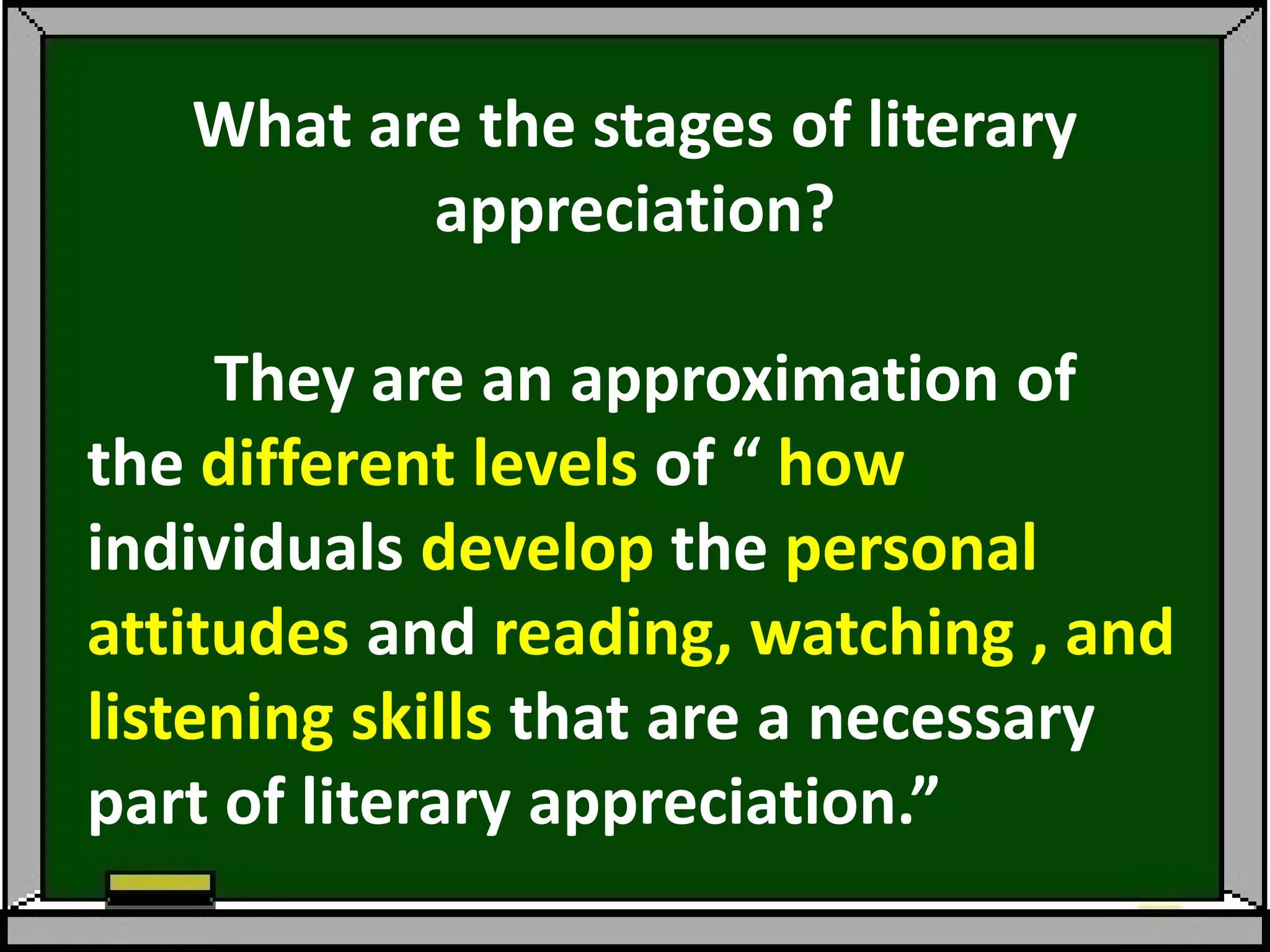 What are the stages of literary appreciation?

They are an approximation of the different levels of “ how individuals develop the personal attitudes and reading, watching , and listening skills that are a necessary part of literary appreciation.”